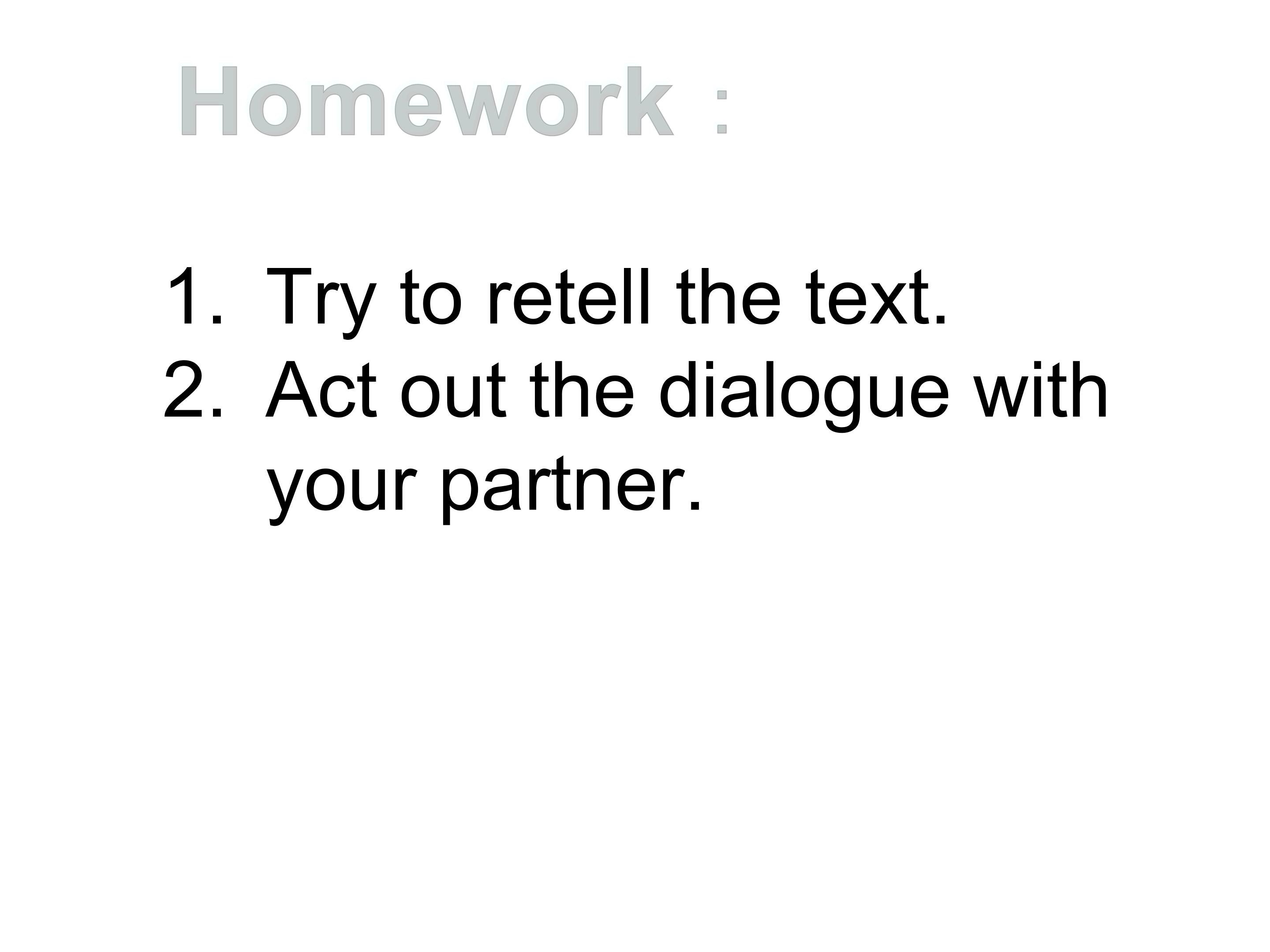 Homework :

1. Try to retell the text.
2. Act out the dialogue with your partner.